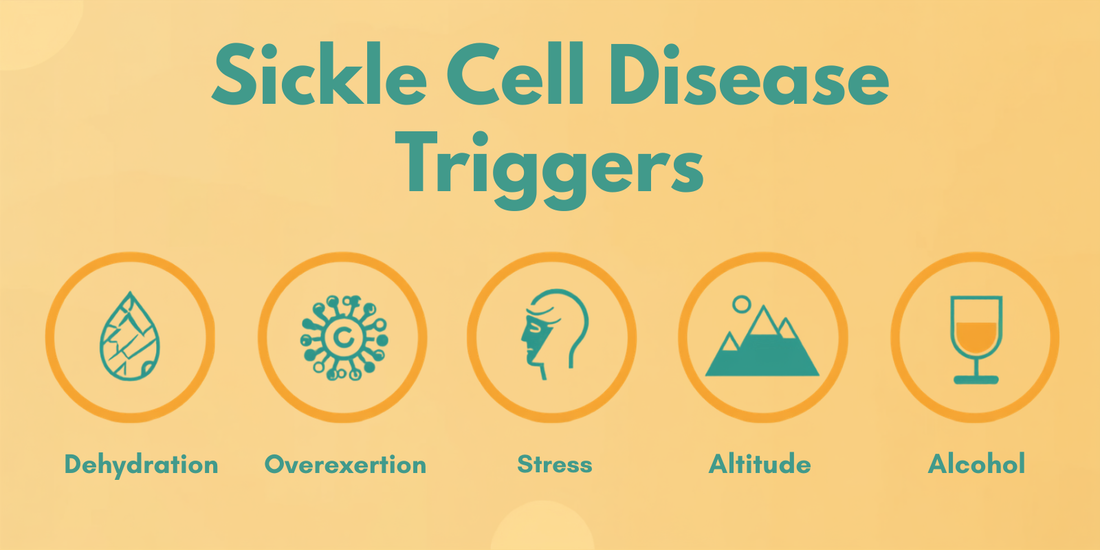 Sickle Cell Disease Triggers

Dehydration

Overexertion

Stress

Altitude

Alcohol